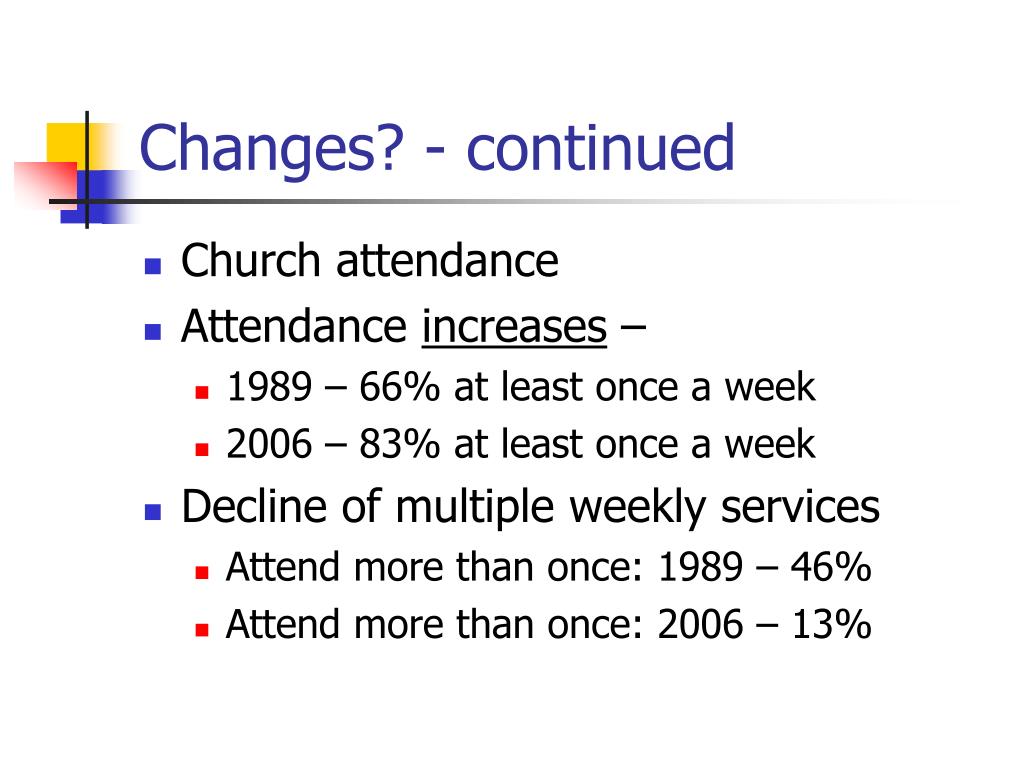 Changes? - continued

- Church attendance
- Attendance increases –
  - 1989 – 66% at least once a week
  - 2006 – 83% at least once a week
- Decline of multiple weekly services
  - Attend more than once: 1989 – 46%
  - Attend more than once: 2006 – 13%